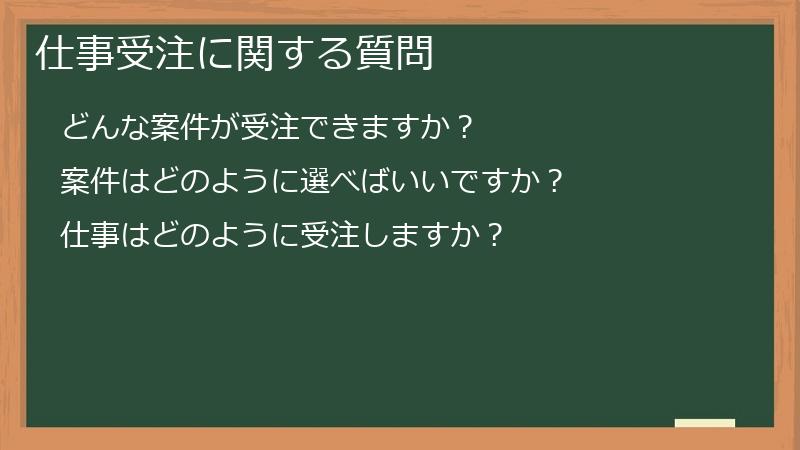 仕事受注に関する質問

どんな案件が受注できますか？

案件はどのように選べばいいですか？

仕事はどのように受注しますか？